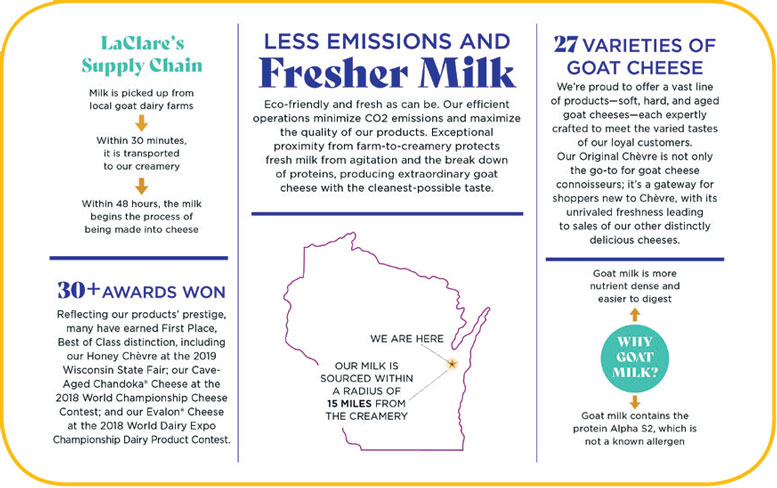 LaClare's Supply Chain

Milk is picked up from local goat dairy farms

Within 30 minutes, it is transported to our creamery

Within 48 hours, the milk begins the process of being made into cheese

30+ AWARDS WON

Reflecting our products' prestige, many have earned First Place, Best of Class distinction, including our Honey Chèvre at the 2019 Wisconsin State Fair; our Cave-Aged Chandoka® Cheese at the 2018 World Championship Cheese Contest; and our Evalon® Cheese at the 2018 World Dairy Expo Championship Dairy Product Contest.

LESS EMISSIONS AND Fresher Milk

Eco-friendly and fresh as can be. Our efficient operations minimize CO2 emissions and maximize the quality of our products. Exceptional proximity from farm-to-creamery protects fresh milk from agitation and the break down of proteins, producing extraordinary goat cheese with the cleanest-possible taste.

WE ARE HERE

OUR MILK IS SOURCED WITHIN A RADIUS OF 15 MILES FROM THE CREAMERY

27 VARIETIES OF GOAT CHEESE

We're proud to offer a vast line of products—soft, hard, and aged goat cheeses—each expertly crafted to meet the varied tastes of our loyal customers. Our Original Chèvre is not only the go-to for goat cheese connoisseurs; it's a gateway for shoppers new to Chèvre, with its unrivaled freshness leading to sales of our other distinctly delicious cheeses.

Goat milk is more nutrient dense and easier to digest

WHY GOAT MILK?

Goat milk contains the protein Alpha S2, which is not a known allergen